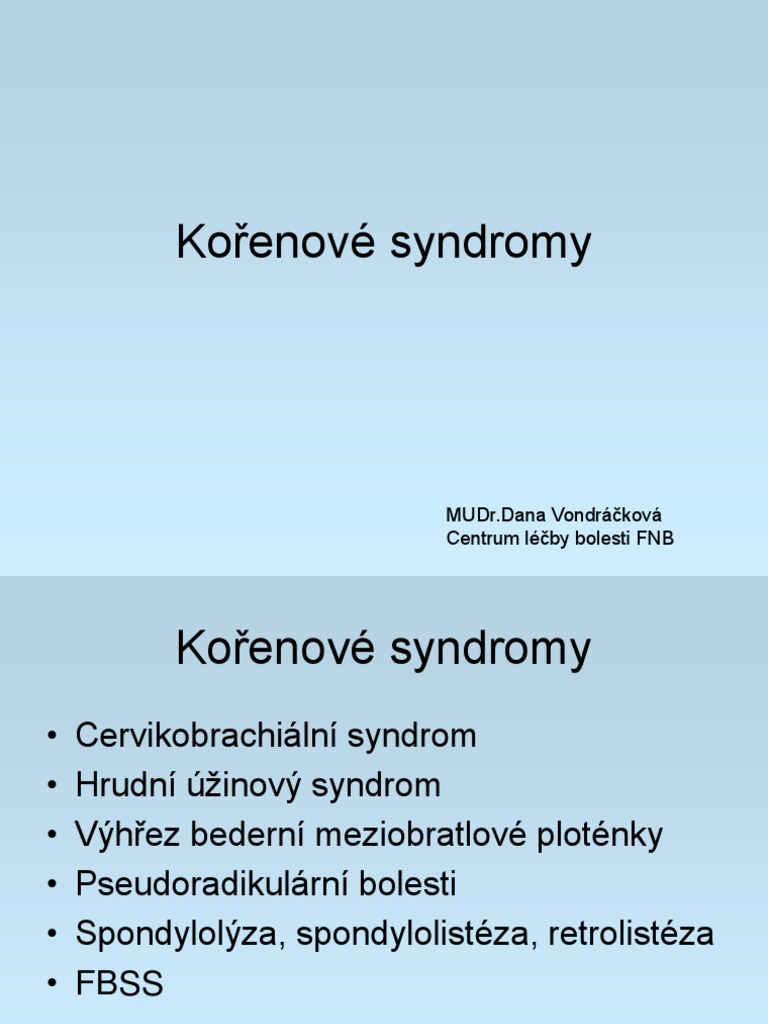 Kořenové syndromy

MUDr.Dana Vondráčková
Centrum léčby bolesti FNB

Kořenové syndromy

• Cervikobrachiální syndrom
• Hrudní úžinový syndrom
• Výhřez bederní meziobratlové ploténky
• Pseudoradikulární bolesti
• Spondylolýza, spondylolistéza, retrolistéza
• FBSS